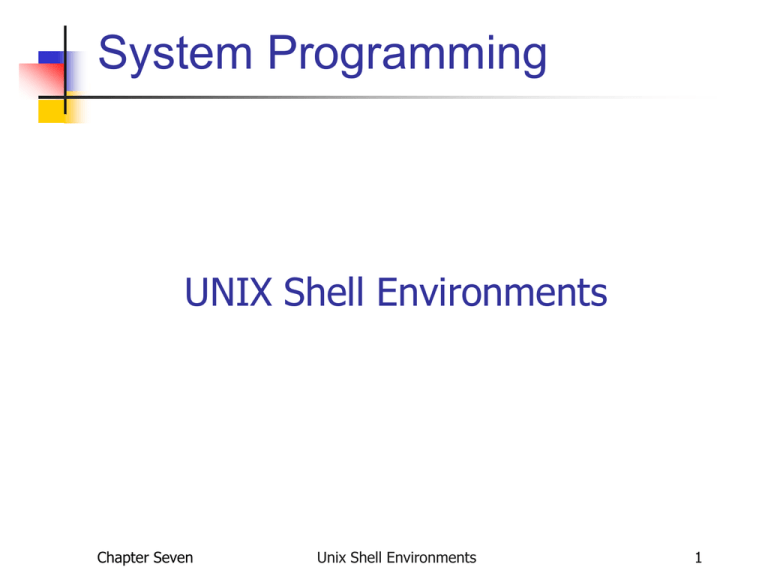 System Programming

UNIX Shell Environments

Chapter Seven Unix Shell Environments 1